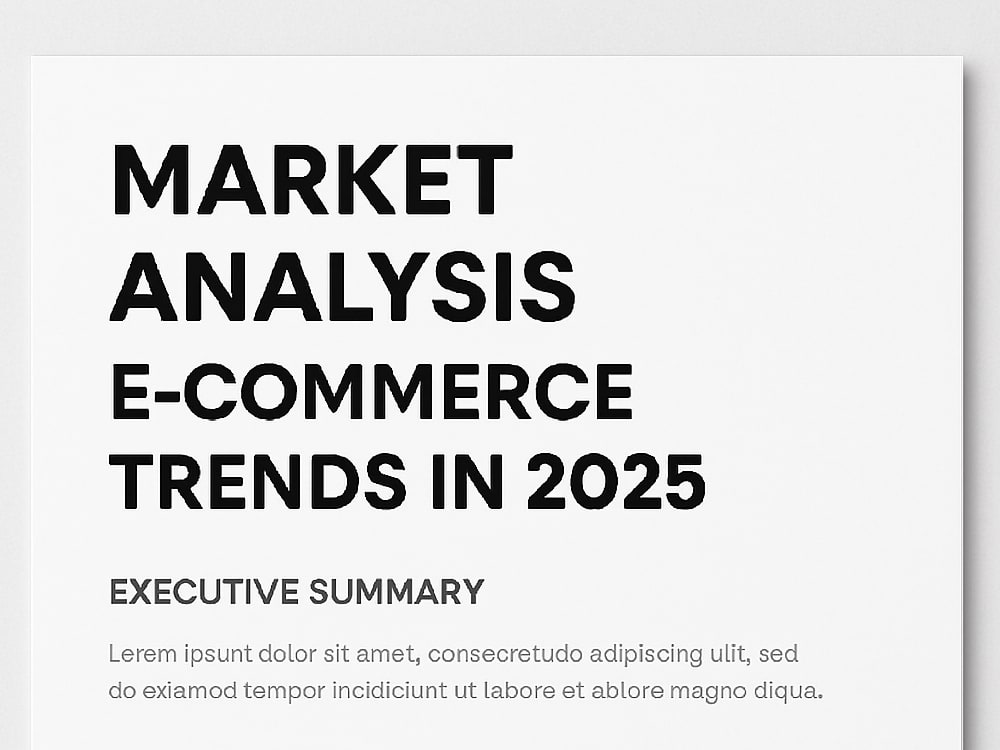 MARKET
ANALYSIS
E-COMMERCE
TRENDS IN 2025

EXECUTIVE SUMMARY

Lerem ipsunt dolor sit amet, consecretudo adipiscing ulit, sed do exiamod tempor incidiciunt ut labore et ablore magno diqua.